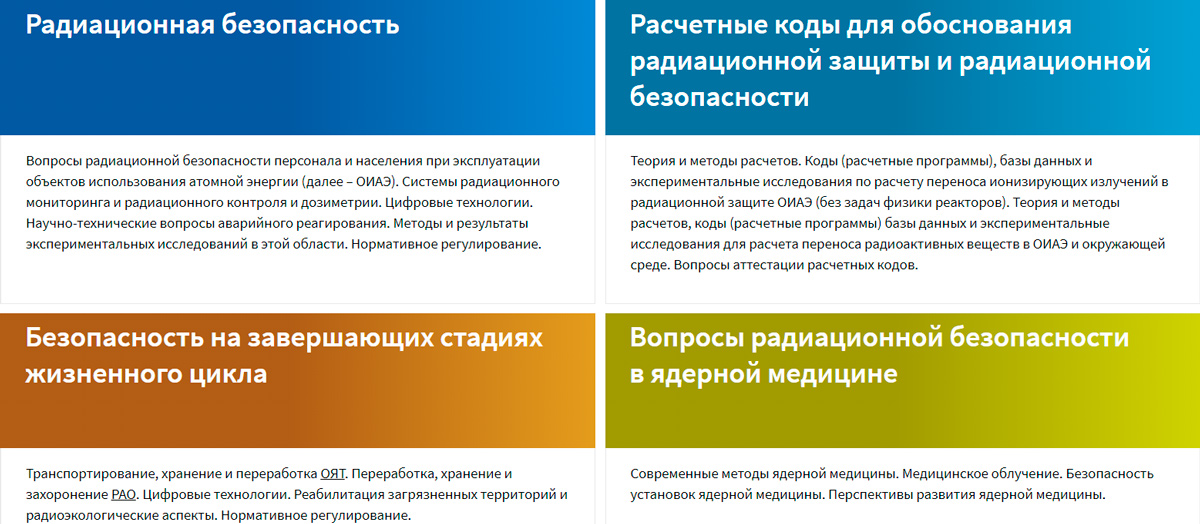 Радиационная безопасность

Вопросы радиационной безопасности персонала и населения при эксплуатации объектов использования атомной энергии (далее – ОИАЭ). Системы радиационного мониторинга и радиационного контроля и дозиметрии. Цифровые технологии. Научно-технические вопросы аварийного реагирования. Методы и результаты экспериментальных исследований в этой области. Нормативное регулирование.

Расчетные коды для обоснования радиационной защиты и радиационной безопасности

Теория и методы расчетов. Коды (расчетные программы), базы данных и экспериментальные исследования по расчету переноса ионизирующих излучений в радиационной защите ОИАЭ (без задач физики реакторов). Теория и методы расчетов, коды (расчетные программы) базы данных и экспериментальные исследования для расчета переноса радиоактивных веществ в ОИАЭ и окружающей среде. Вопросы аттестации расчетных кодов.

Безопасность на завершающих стадиях жизненного цикла

Транспортирование, хранение и переработка ОЯТ. Переработка, хранение и захоронение РАО. Цифровые технологии. Реабилитация загрязненных территорий и радиоэкологические аспекты. Нормативное регулирование.

Вопросы радиационной безопасности в ядерной медицине

Современные методы ядерной медицины. Медицинское облучение. Безопасность установок ядерной медицины. Перспективы развития ядерной медицины.